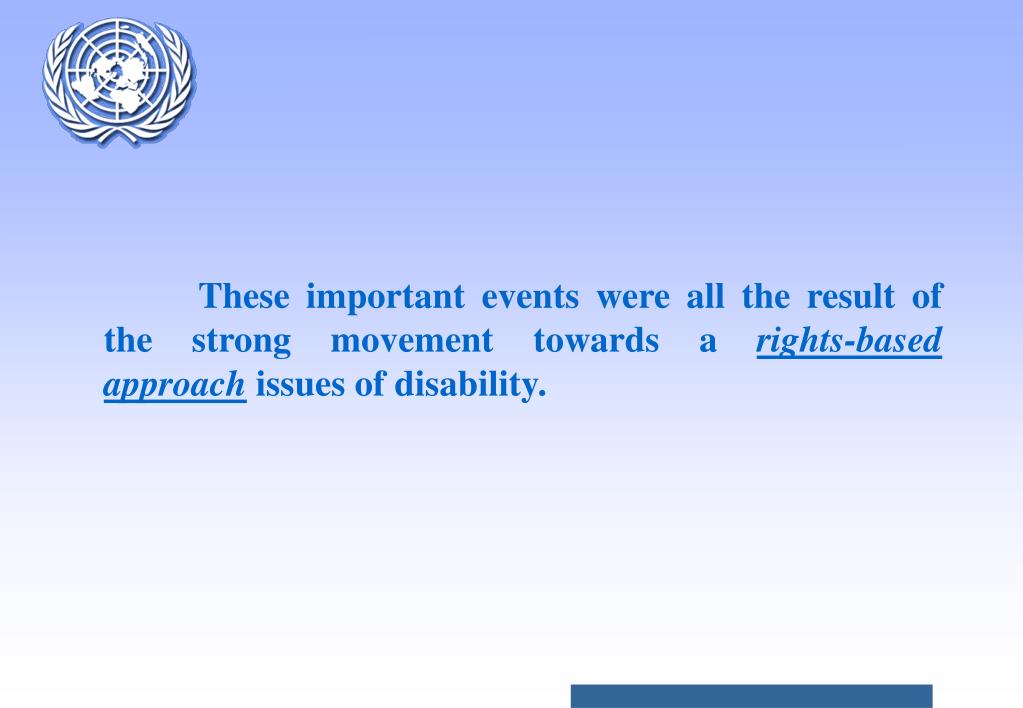 These important events were all the result of the strong movement towards a rights-based approach issues of disability.